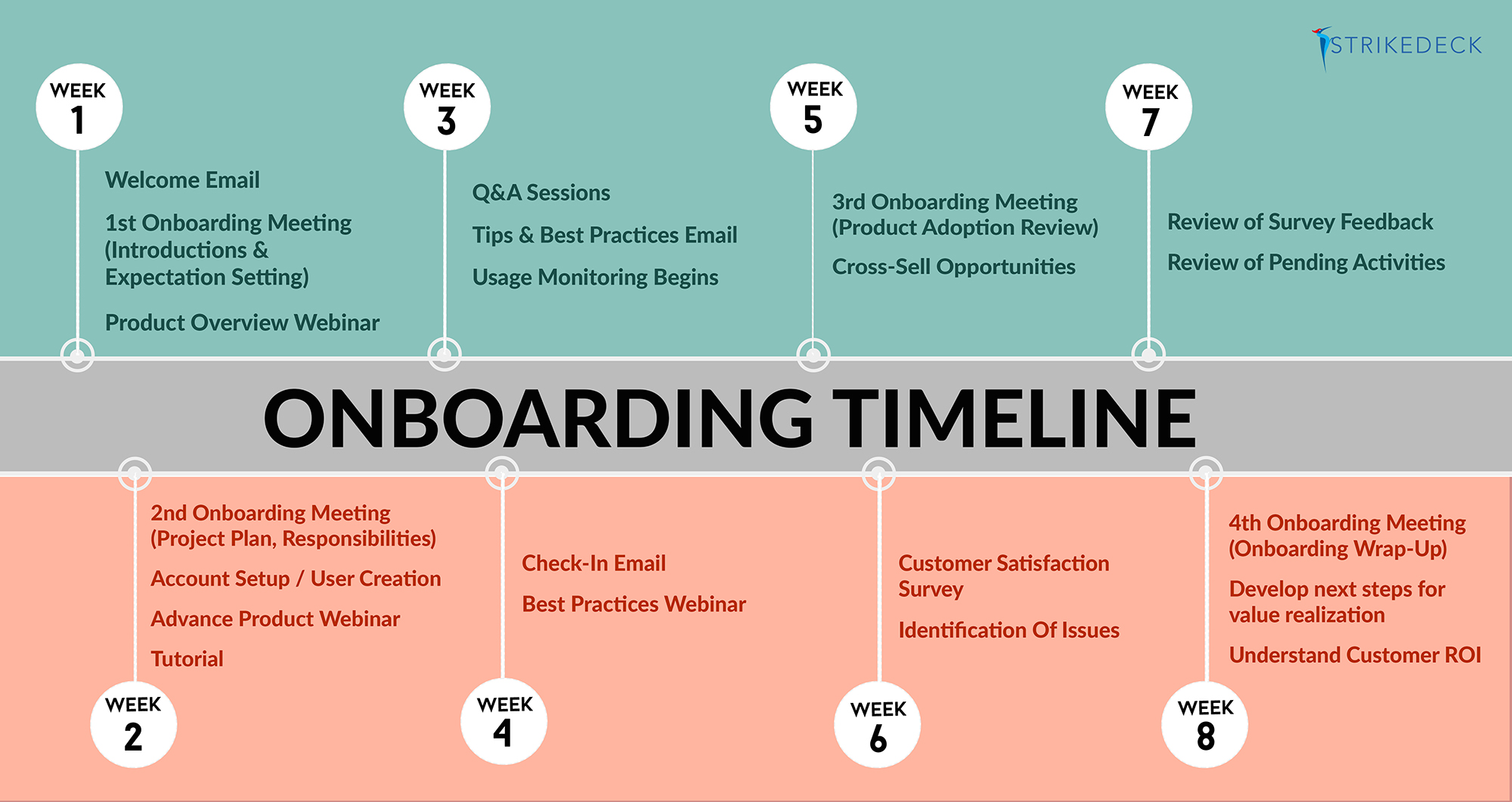 STRIKEDECK

WEEK 1

Welcome Email

1st Onboarding Meeting (Introductions & Expectation Setting)

Product Overview Webinar

WEEK 3

Q&A Sessions

Tips & Best Practices Email

Usage Monitoring Begins

WEEK 5

3rd Onboarding Meeting (Product Adoption Review)

Cross-Sell Opportunities

WEEK 7

Review of Survey Feedback

Review of Pending Activities

ONBOARDING TIMELINE

2nd Onboarding Meeting (Project Plan, Responsibilities)

Account Setup / User Creation

Advance Product Webinar

Tutorial

WEEK 2

Check-In Email

Best Practices Webinar

WEEK 4

Customer Satisfaction Survey

Identification Of Issues

WEEK 6

4th Onboarding Meeting (Onboarding Wrap-Up)

Develop next steps for value realization

Understand Customer ROI

WEEK 8